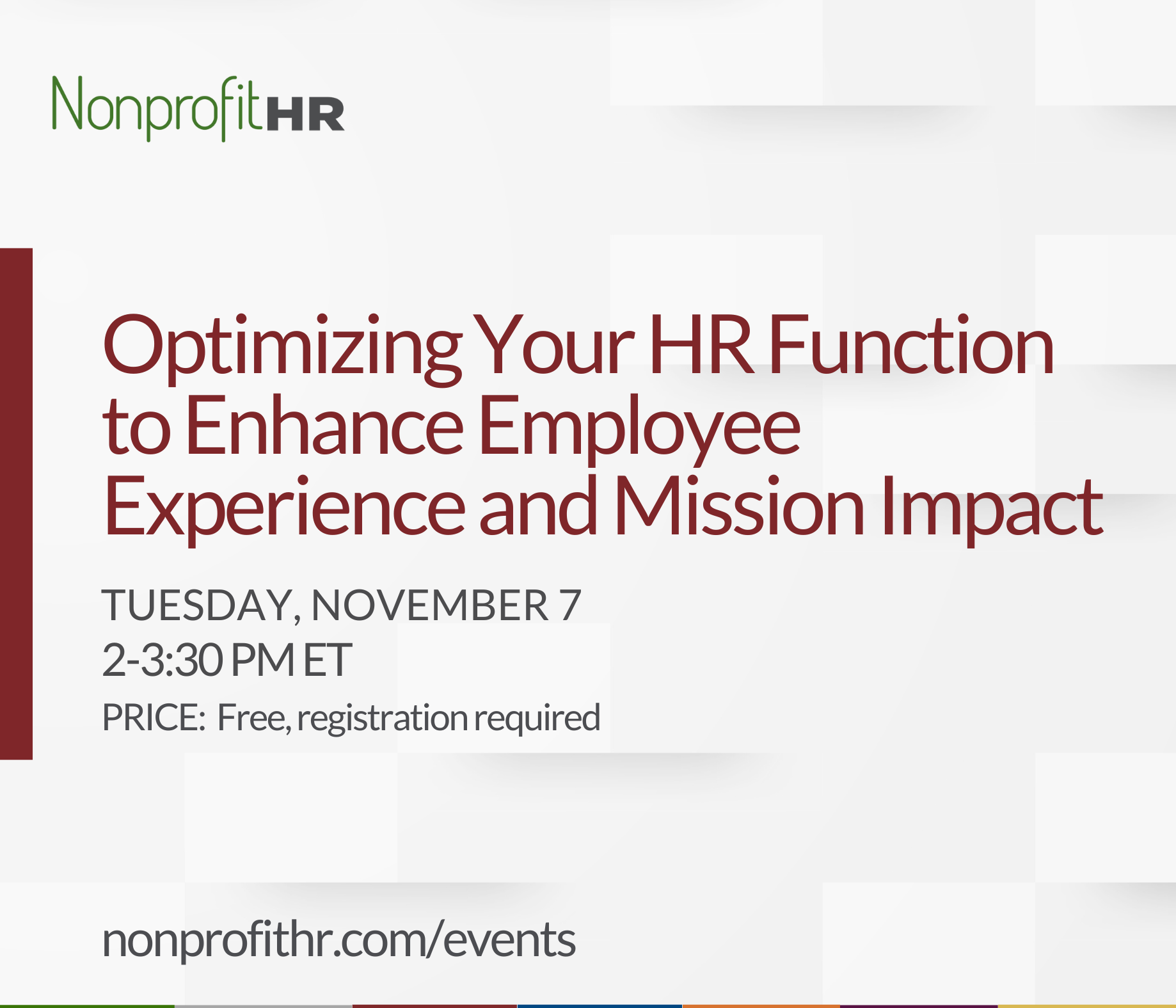 NonprofitHR

Optimizing Your HR Function to Enhance Employee Experience and Mission Impact

TUESDAY, NOVEMBER 7
2-3:30 PM ET
PRICE: Free, registration required

nonprofithr.com/events